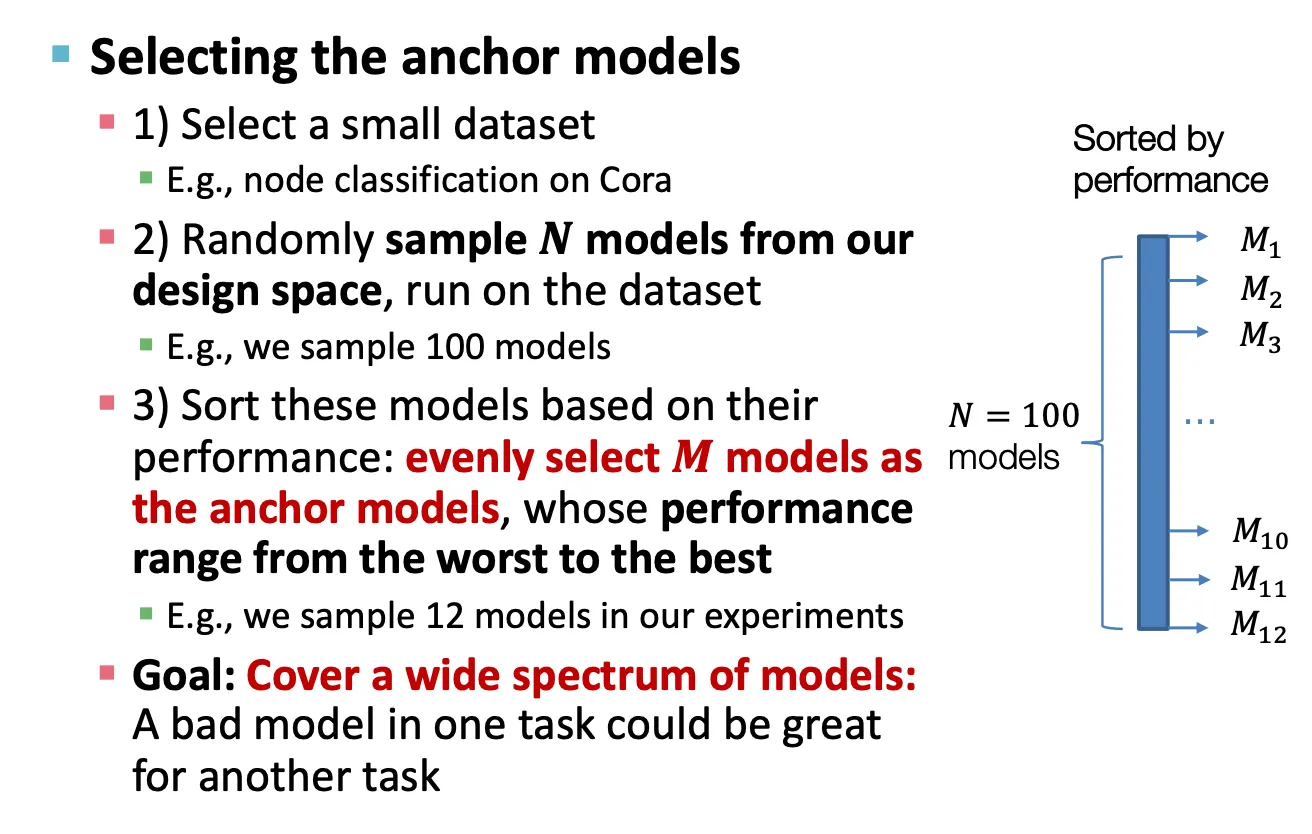 Selecting the anchor models

1) Select a small dataset

E.g., node classification on Cora

2) Randomly sample $N$ models from our design space, run on the dataset

E.g., we sample 100 models

3) Sort these models based on their performance: evenly select $M$ models as the anchor models, whose performance range from the worst to the best

E.g., we sample 12 models in our experiments

Goal: Cover a wide spectrum of models: A bad model in one task could be great for another task

Sorted by performance

$N = 100$ models

$M_1$
$M_2$
$M_3$
…
$M_{10}$
$M_{11}$
$M_{12}$